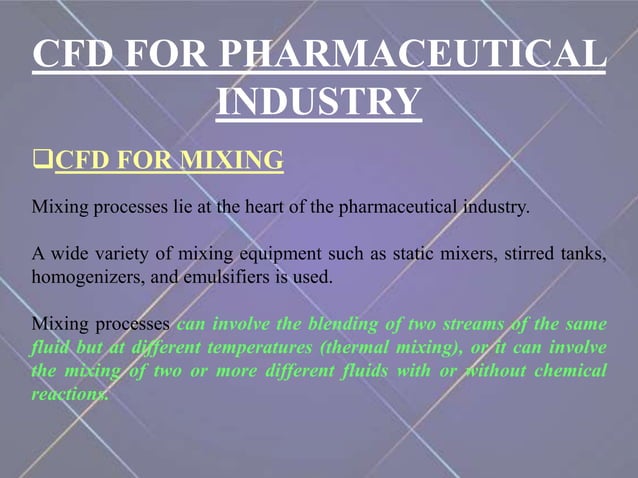 CFD FOR PHARMACEUTICAL INDUSTRY

❑CFD FOR MIXING

Mixing processes lie at the heart of the pharmaceutical industry.

A wide variety of mixing equipment such as static mixers, stirred tanks, homogenizers, and emulsifiers is used.

Mixing processes can involve the blending of two streams of the same fluid but at different temperatures (thermal mixing), or it can involve the mixing of two or more different fluids with or without chemical reactions.